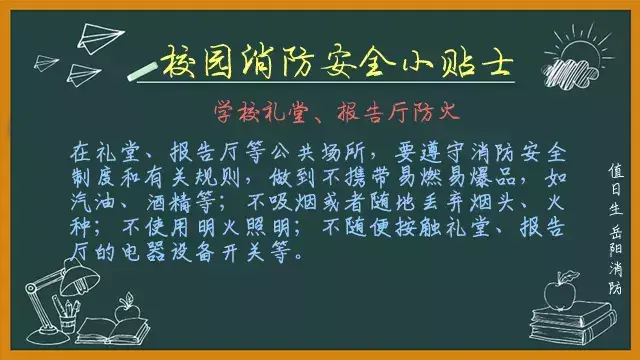 校园消防安全小贴士

学校礼堂、报告厅防火

在礼堂、报告厅等公共场所，要遵守消防安全制度和有关规则，做到不携带易燃易爆品，如汽油、酒精等；不吸烟或者随地丢弃烟头、火种；不使用明火照明；不随便按触礼堂、报告厅的电器设备开关等。

值日生 岳阳消防